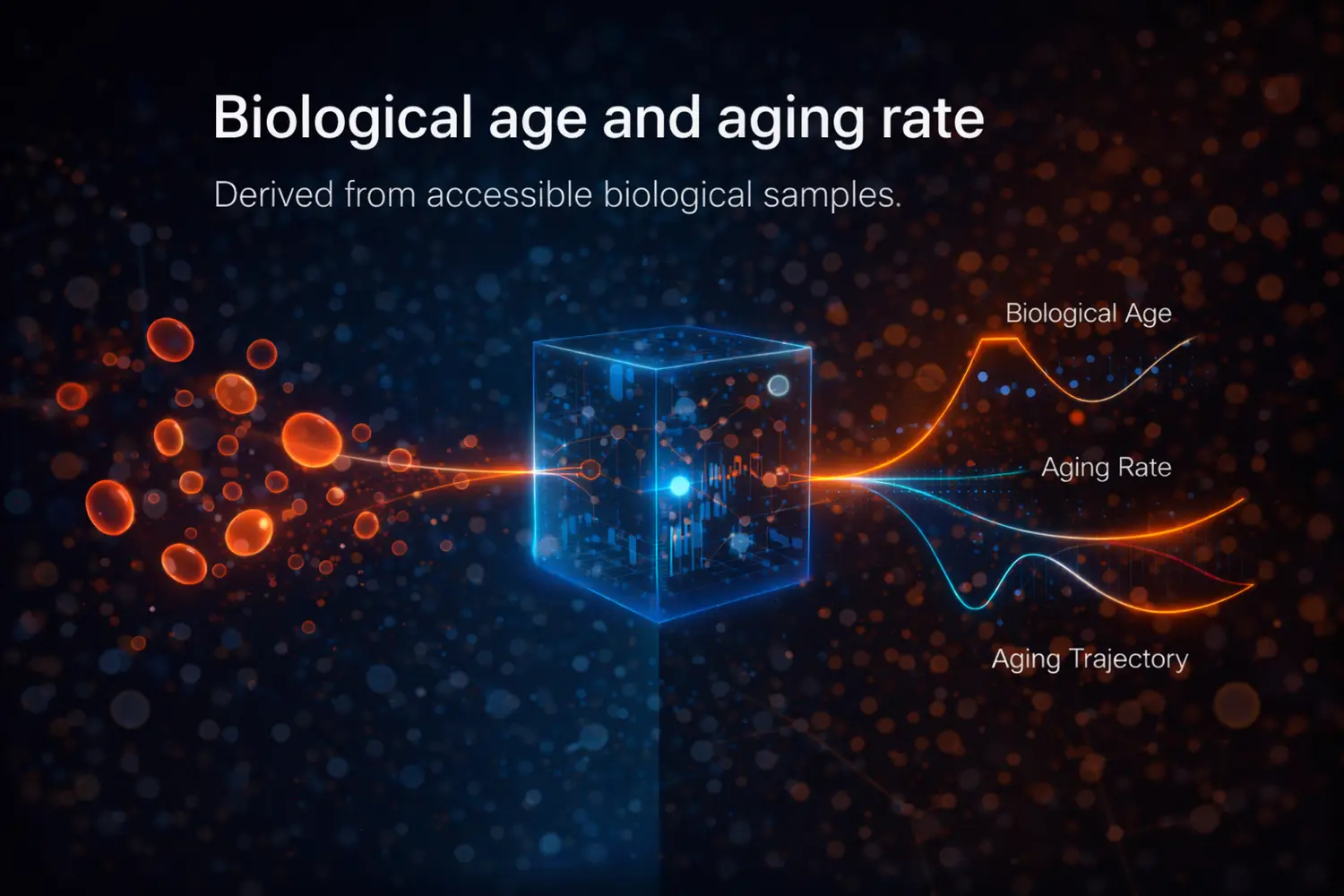 Biological age and aging rate

Derived from accessible biological samples.

Biological Age

Aging Rate

Aging Trajectory